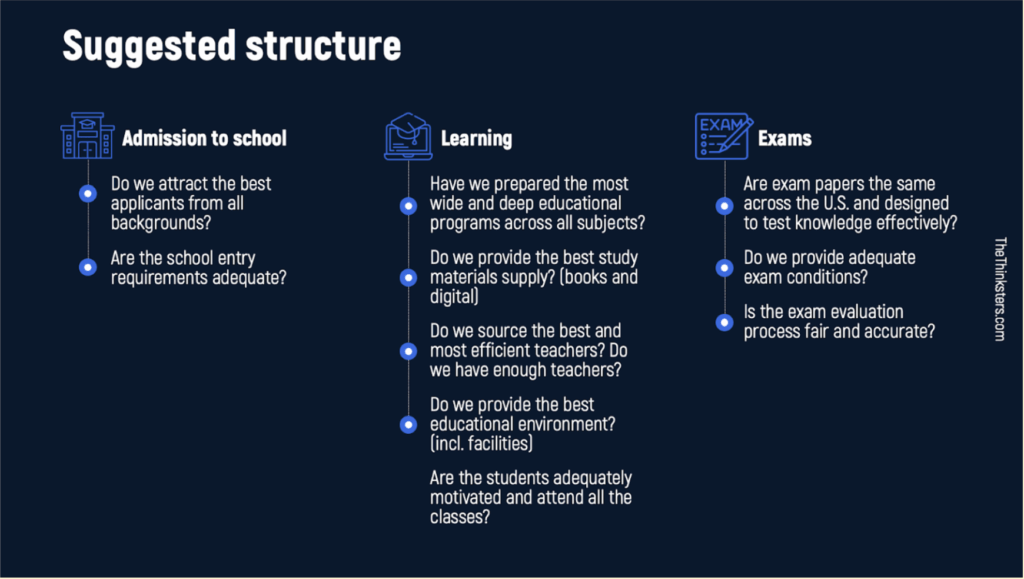 Suggested structure

Admission to school

Do we attract the best applicants from all backgrounds?

Are the school entry requirements adequate?

Learning

Have we prepared the most wide and deep educational programs across all subjects?

Do we provide the best study materials supply? (books and digital)

Do we source the best and most efficient teachers? Do we have enough teachers?

Do we provide the best educational environment? (incl. facilities)

Are the students adequately motivated and attend all the classes?

EXAM

Exams

Are exam papers the same across the U.S. and designed to test knowledge effectively?

Do we provide adequate exam conditions?

Is the exam evaluation process fair and accurate?

TheThinksters.com